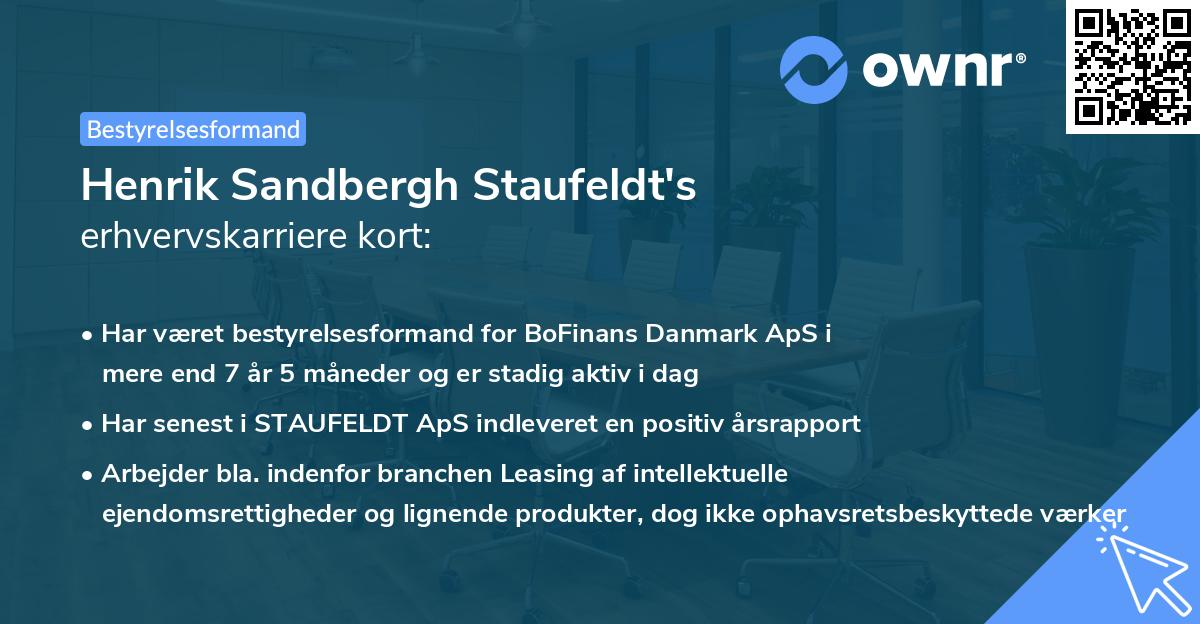 ownr®

Bestyrelsesformand

Henrik Sandbergh Staufeldt's
erhvervskarriere kort:

• Har været bestyrelsesformand for BoFinans Danmark ApS i mere end 7 år 5 måneder og er stadig aktiv i dag

• Har senest i STAUFELDT ApS indleveret en positiv årsrapport

• Arbejder bla. indenfor branchen Leasing af intellektuelle ejendomsrettigheder og lignende produkter, dog ikke ophavsretsbeskyttede værker